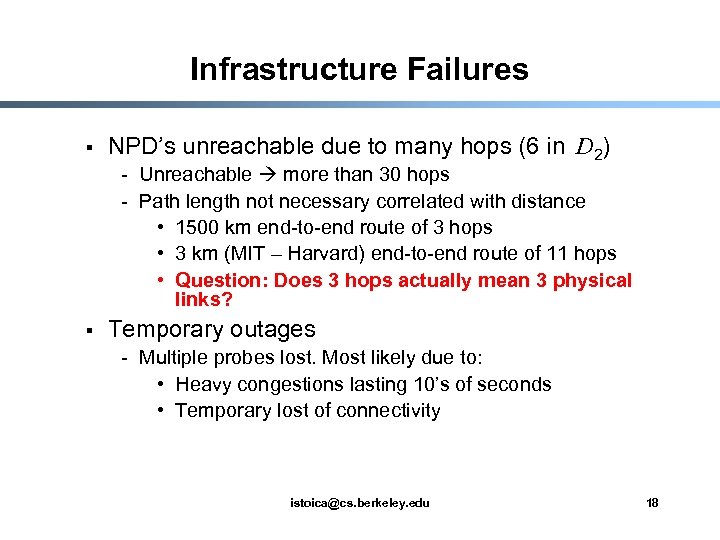 Infrastructure Failures

▪ NPD's unreachable due to many hops (6 in $D_2$)
- Unreachable → more than 30 hops
- Path length not necessary correlated with distance
• 1500 km end-to-end route of 3 hops
• 3 km (MIT – Harvard) end-to-end route of 11 hops
• Question: Does 3 hops actually mean 3 physical links?

▪ Temporary outages
- Multiple probes lost. Most likely due to:
• Heavy congestions lasting 10's of seconds
• Temporary lost of connectivity

istoica@cs.berkeley.edu

18